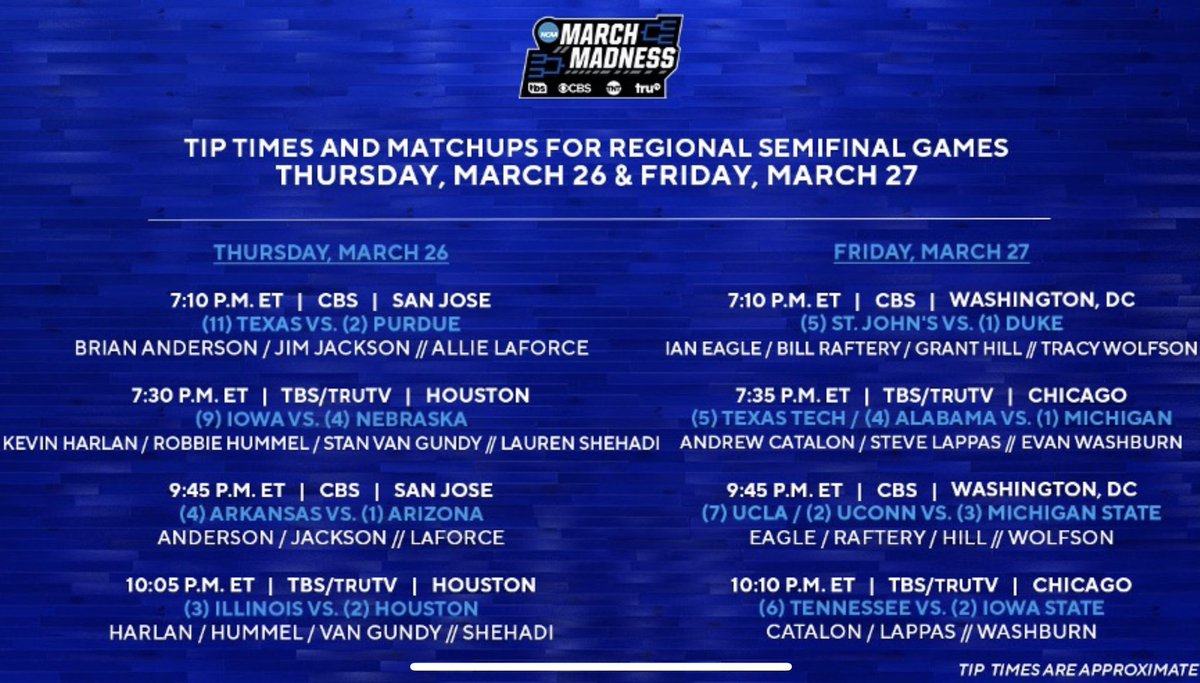 NCAA MARCH MADNESS
tbs CBS tnt tru

TIP TIMES AND MATCHUPS FOR REGIONAL SEMIFINAL GAMES
THURSDAY, MARCH 26 & FRIDAY, MARCH 27

THURSDAY, MARCH 26

7:10 P.M. ET | CBS | SAN JOSE
(11) TEXAS VS. (2) PURDUE
BRIAN ANDERSON / JIM JACKSON // ALLIE LAFORCE

7:30 P.M. ET | TBS/TRUTV | HOUSTON
(9) IOWA VS. (4) NEBRASKA
KEVIN HARLAN / ROBBIE HUMMEL / STAN VAN GUNDY // LAUREN SHEHADI

9:45 P.M. ET | CBS | SAN JOSE
(4) ARKANSAS VS. (1) ARIZONA
ANDERSON / JACKSON // LAFORCE

10:05 P.M. ET | TBS/TRUTV | HOUSTON
(3) ILLINOIS VS. (2) HOUSTON
HARLAN / HUMMEL / VAN GUNDY // SHEHADI

FRIDAY, MARCH 27

7:10 P.M. ET | CBS | WASHINGTON, DC
(5) ST. JOHN'S VS. (1) DUKE
IAN EAGLE / BILL RAFTERY / GRANT HILL // TRACY WOLFSON

7:35 P.M. ET | TBS/TRUTV | CHICAGO
(5) TEXAS TECH / (4) ALABAMA VS. (1) MICHIGAN
ANDREW CATALON / STEVE LAPPAS // EVAN WASHBURN

9:45 P.M. ET | CBS | WASHINGTON, DC
(7) UCLA / (2) UCONN VS. (3) MICHIGAN STATE
EAGLE / RAFTERY / HILL // WOLFSON

10:10 P.M. ET | TBS/TRUTV | CHICAGO
(6) TENNESSEE VS. (2) IOWA STATE
CATALON / LAPPAS // WASHBURN

TIP TIMES ARE APPROXIMATE